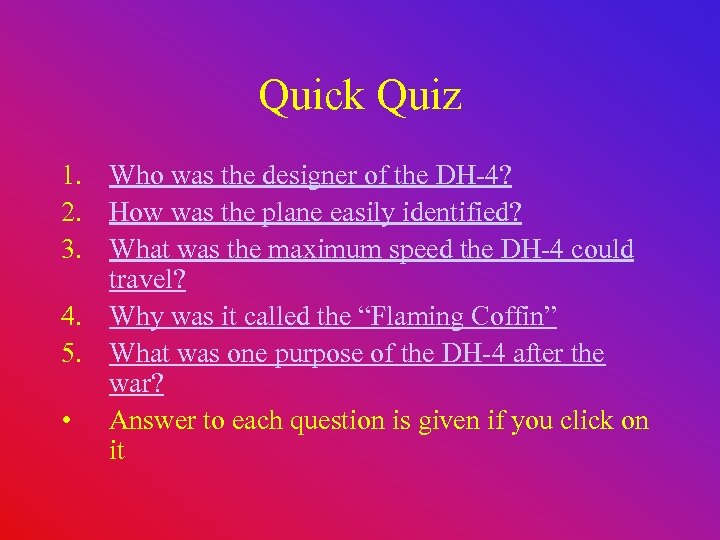 Quick Quiz

1. Who was the designer of the DH-4?
2. How was the plane easily identified?
3. What was the maximum speed the DH-4 could travel?
4. Why was it called the “Flaming Coffin”
5. What was one purpose of the DH-4 after the war?
• Answer to each question is given if you click on it